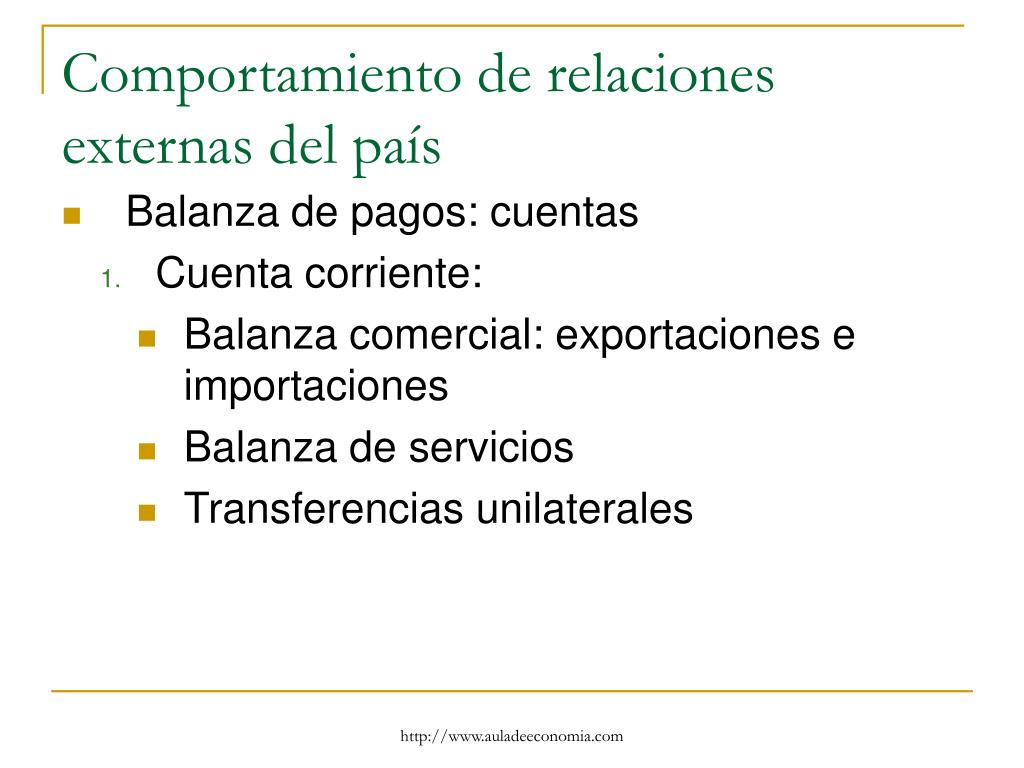 Comportamiento de relaciones externas del país

Balanza de pagos: cuentas

1. Cuenta corriente:

Balanza comercial: exportaciones e importaciones

Balanza de servicios

Transferencias unilaterales

http://www.auladeeconomia.com